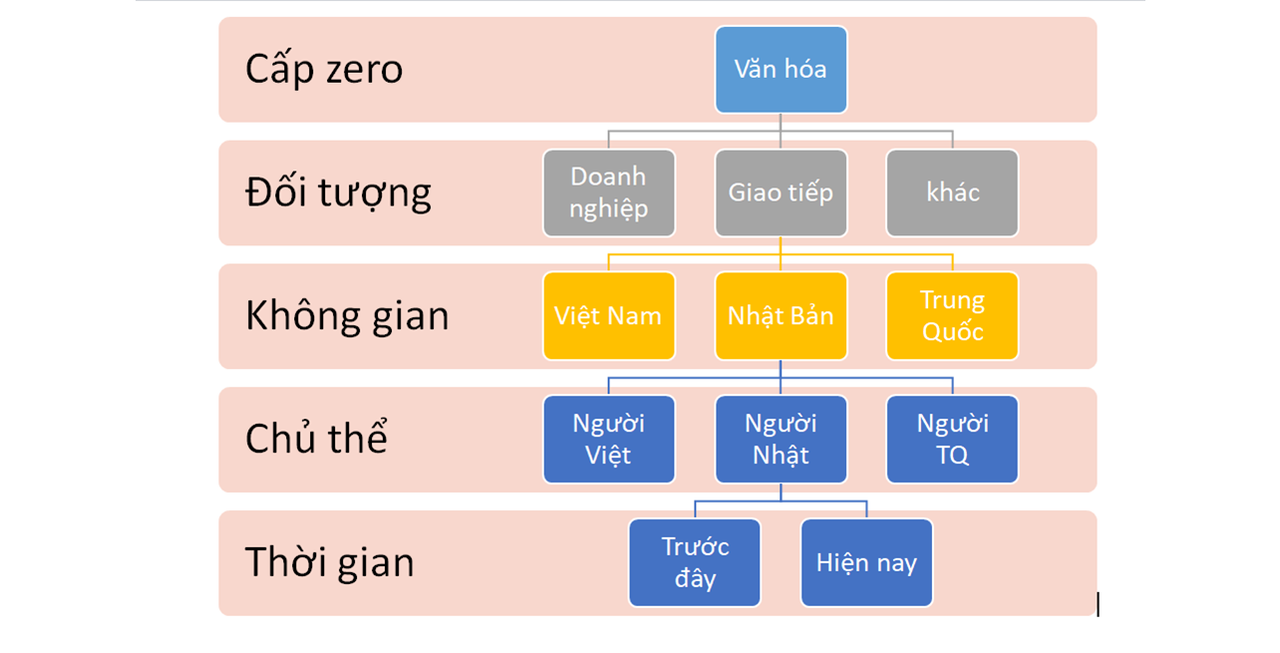 Cấp zero

Văn hóa

Đối tượng

Doanh nghiệp

Giao tiếp

khác

Không gian

Việt Nam

Nhật Bản

Trung Quốc

Chủ thể

Người Việt

Người Nhật

Người TQ

Thời gian

Trước đây

Hiện nay